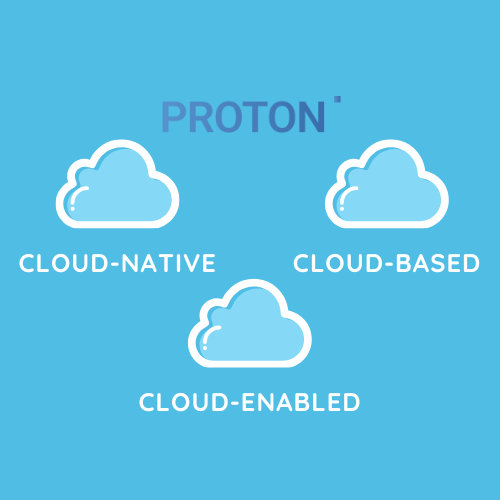 PROTON

CLOUD-NATIVE

CLOUD-BASED

CLOUD-ENABLED